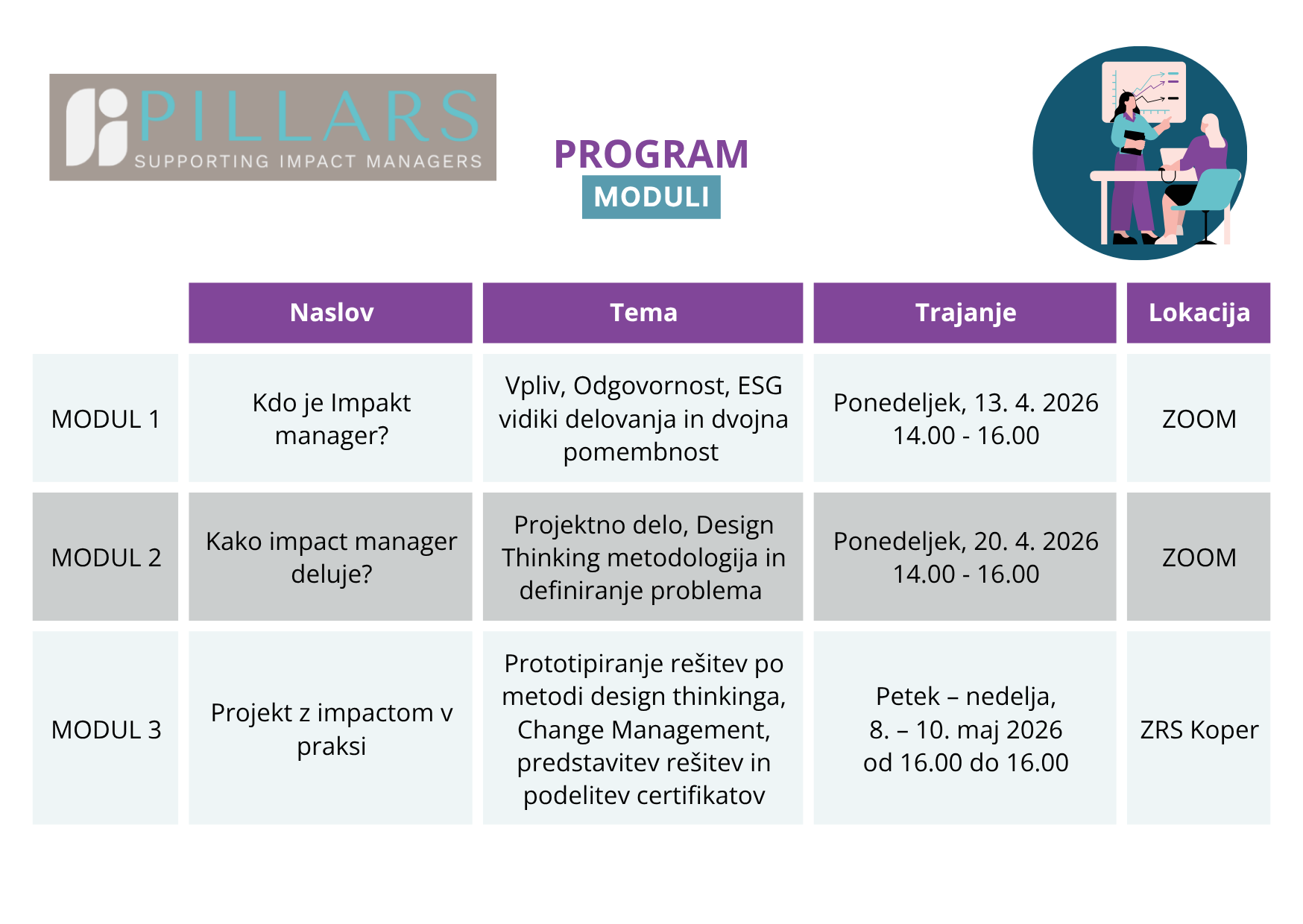 PILLARS
SUPPORTING IMPACT MANAGERS

PROGRAM
MODULI

| | Naslov | Tema | Trajanje | Lokacija |
|---|---|---|---|---|
| MODUL 1 | Kdo je Impakt manager? | Vpliv, Odgovornost, ESG vidiki delovanja in dvojna pomembnost | Ponedeljek, 13. 4. 2026 14.00 - 16.00 | ZOOM |
| MODUL 2 | Kako impact manager deluje? | Projektno delo, Design Thinking metodologija in definiranje problema | Ponedeljek, 20. 4. 2026 14.00 - 16.00 | ZOOM |
| MODUL 3 | Projekt z impactom v praksi | Prototipiranje rešitev po metodi design thinkinga, Change Management, predstavitev rešitev in podelitev certifikatov | Petek – nedelja, 8. – 10. maj 2026 od 16.00 do 16.00 | ZRS Koper |